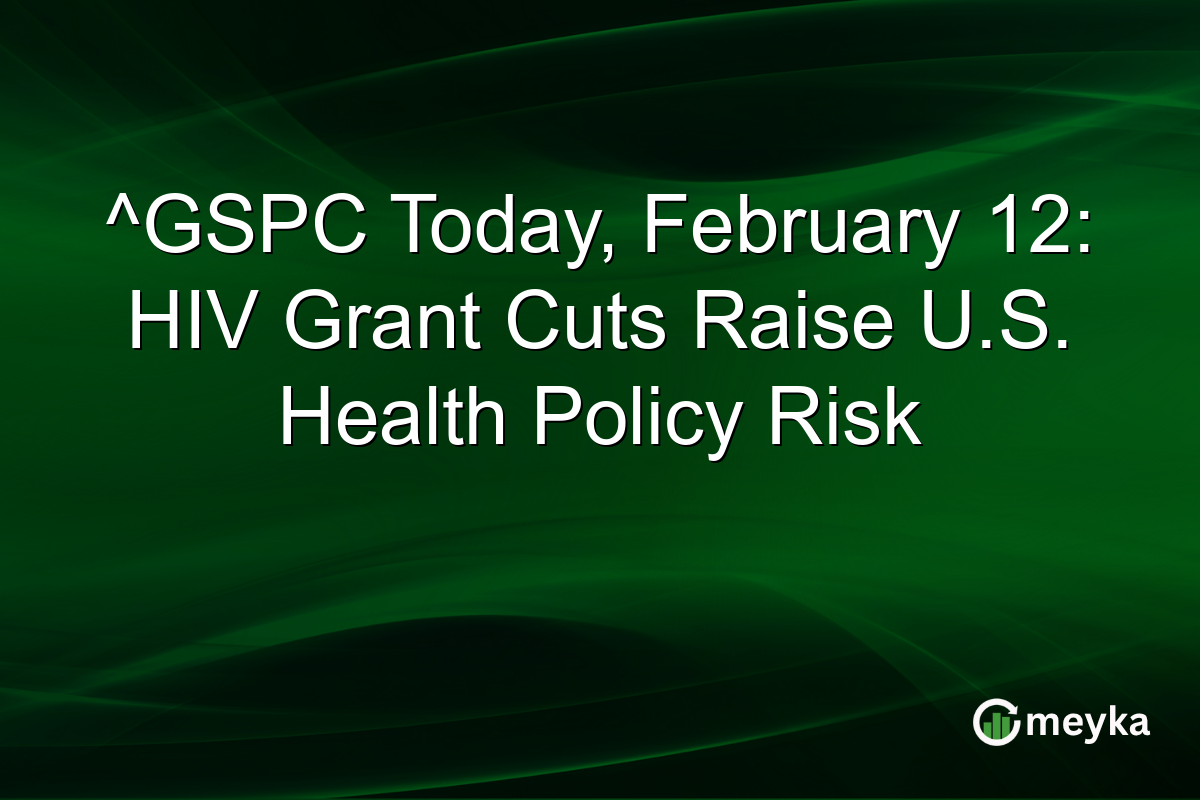 ^GSPC Today, February 12: HIV Grant Cuts Raise U.S. Health Policy Risk

meyka